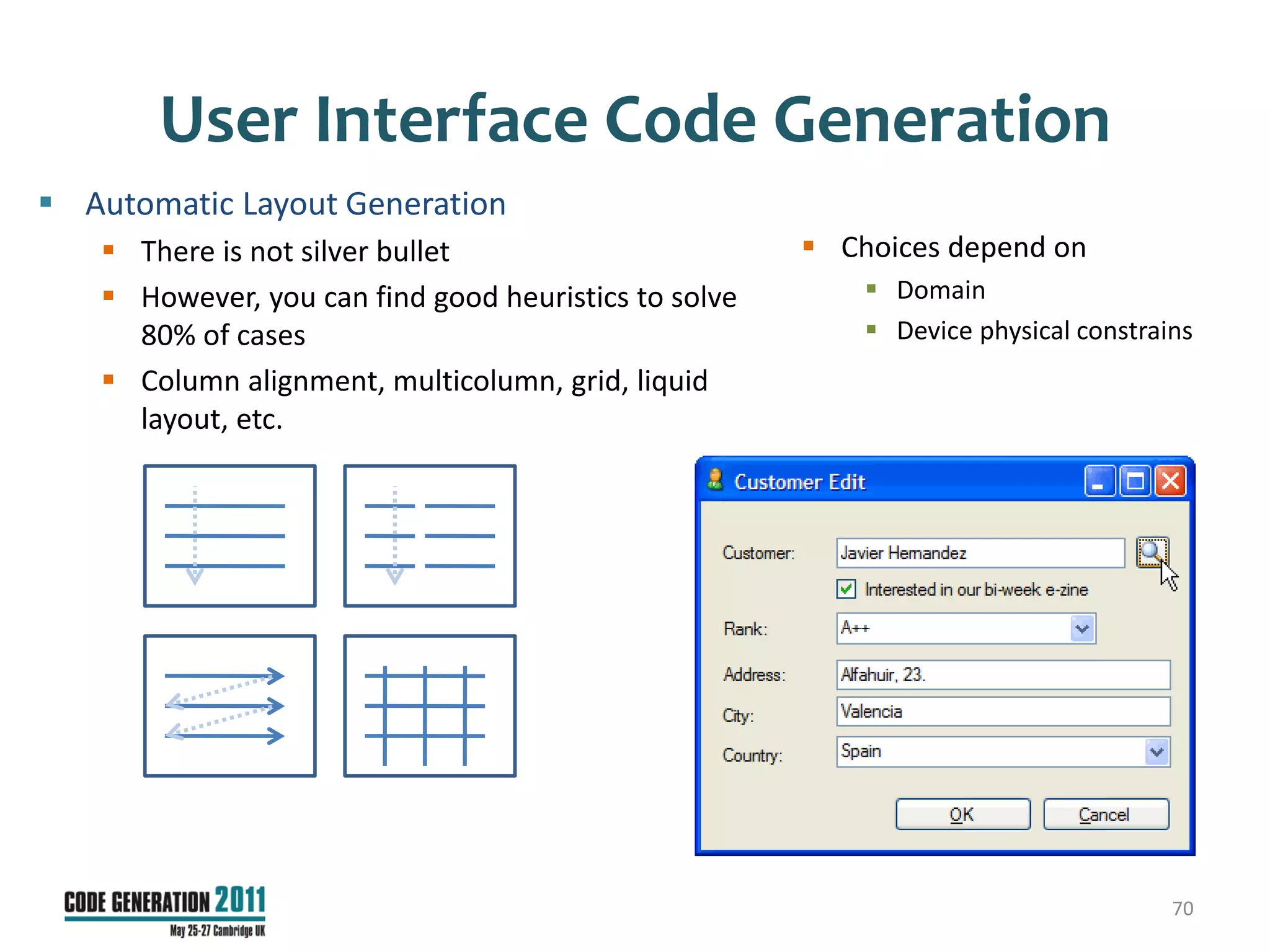 User Interface Code Generation

Automatic Layout Generation

There is not silver bullet

However, you can find good heuristics to solve 80% of cases

Column alignment, multicolumn, grid, liquid layout, etc.

Choices depend on

Domain

Device physical constrains

Customer Edit

Customer: Javier Hernandez

Interested in our bi-week e-zine

Rank: A++

Address: Alfahuir, 23.

City: Valencia

Country: Spain

OK Cancel

CODE GENERATION 2011
May 25-27 Cambridge UK

70